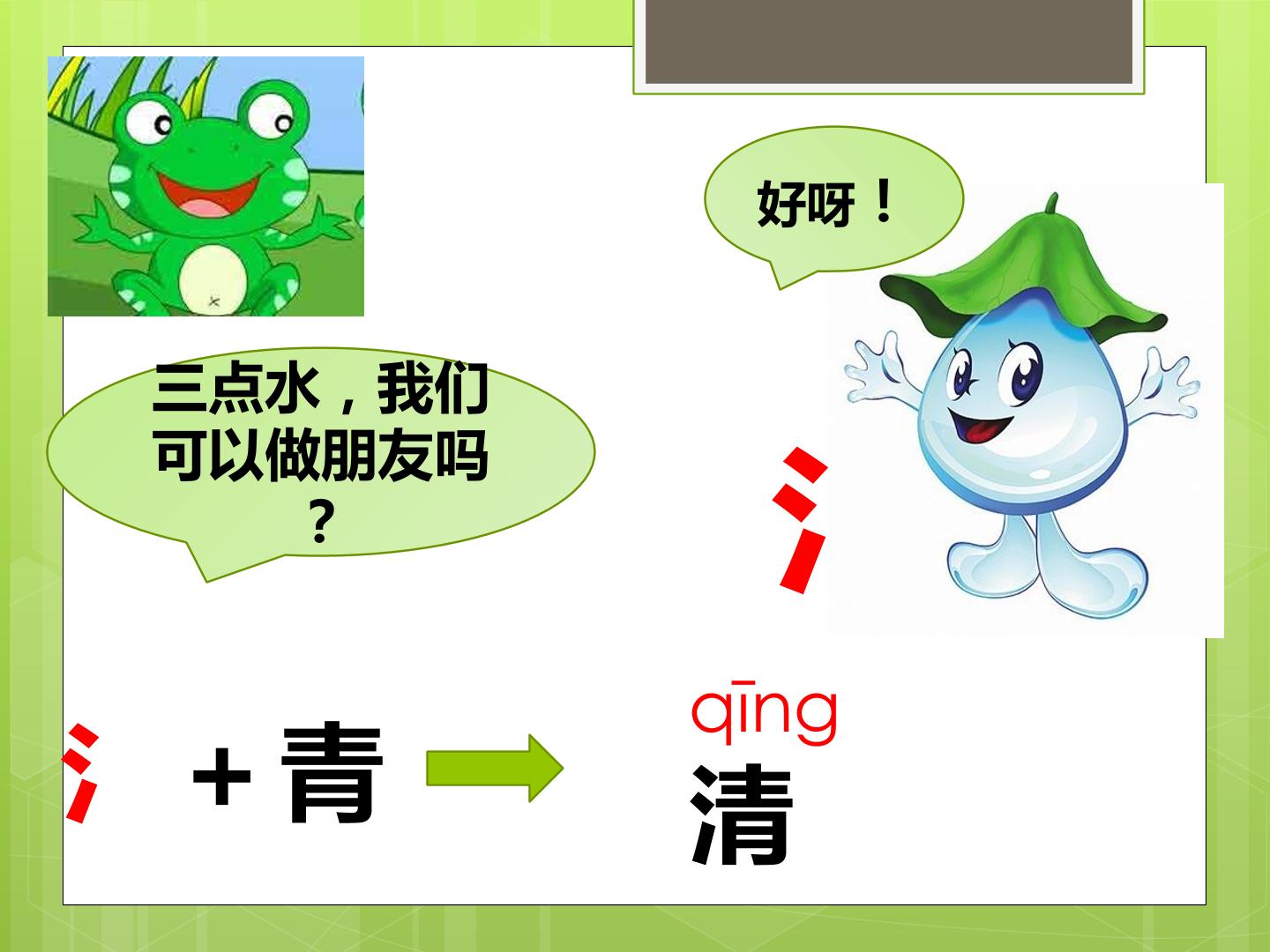 好呀！

三点水，我们可以做朋友吗？

氵

氵 + 青

qīng
清